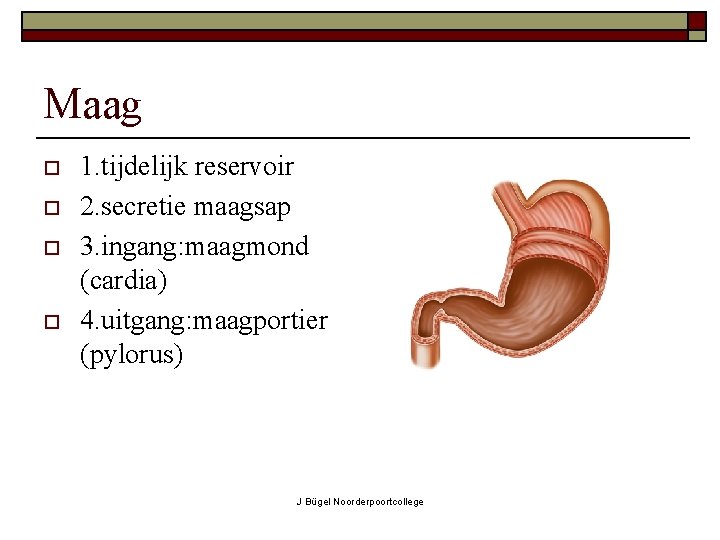 Maag

1.tijdelijk reservoir

2.secretie maagsap

3.ingang:maagmond (cardia)

4.uitgang:maagportier (pylorus)

J Bügel Noorderpoortcollege